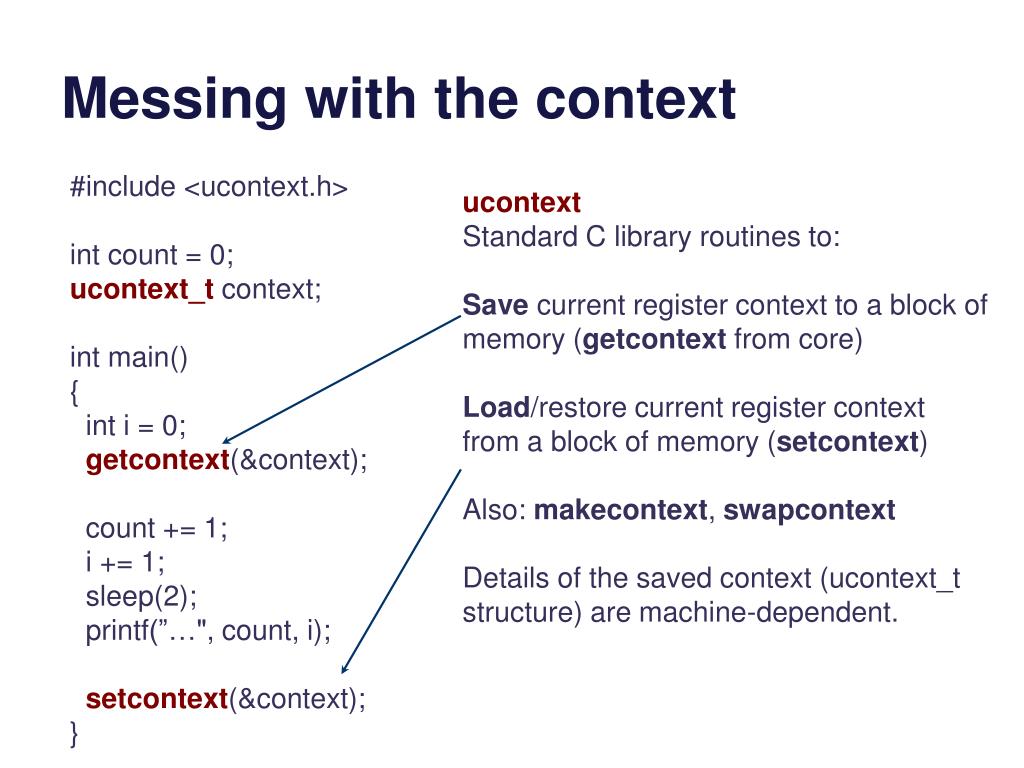 Messing with the context

#include <ucontext.h>

int count = 0;
ucontext_t context;

int main()
{
  int i = 0;
  getcontext(&context);

  count += 1;
  i += 1;
  sleep(2);
  printf(”…", count, i);

  setcontext(&context);
}

ucontext
Standard C library routines to:

Save current register context to a block of memory (getcontext from core)

Load/restore current register context from a block of memory (setcontext)

Also: makecontext, swapcontext

Details of the saved context (ucontext_t structure) are machine-dependent.